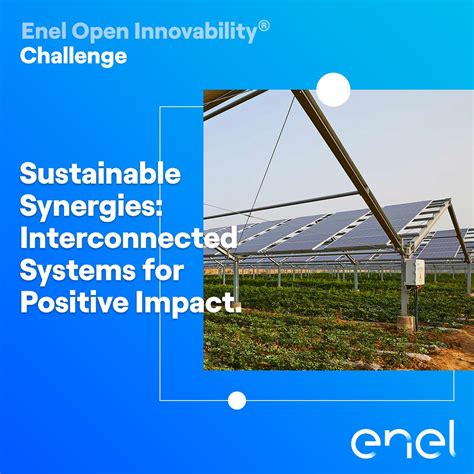 Enel Open Innovability®
Challenge

Sustainable Synergies: Interconnected Systems for Positive Impact.

enel